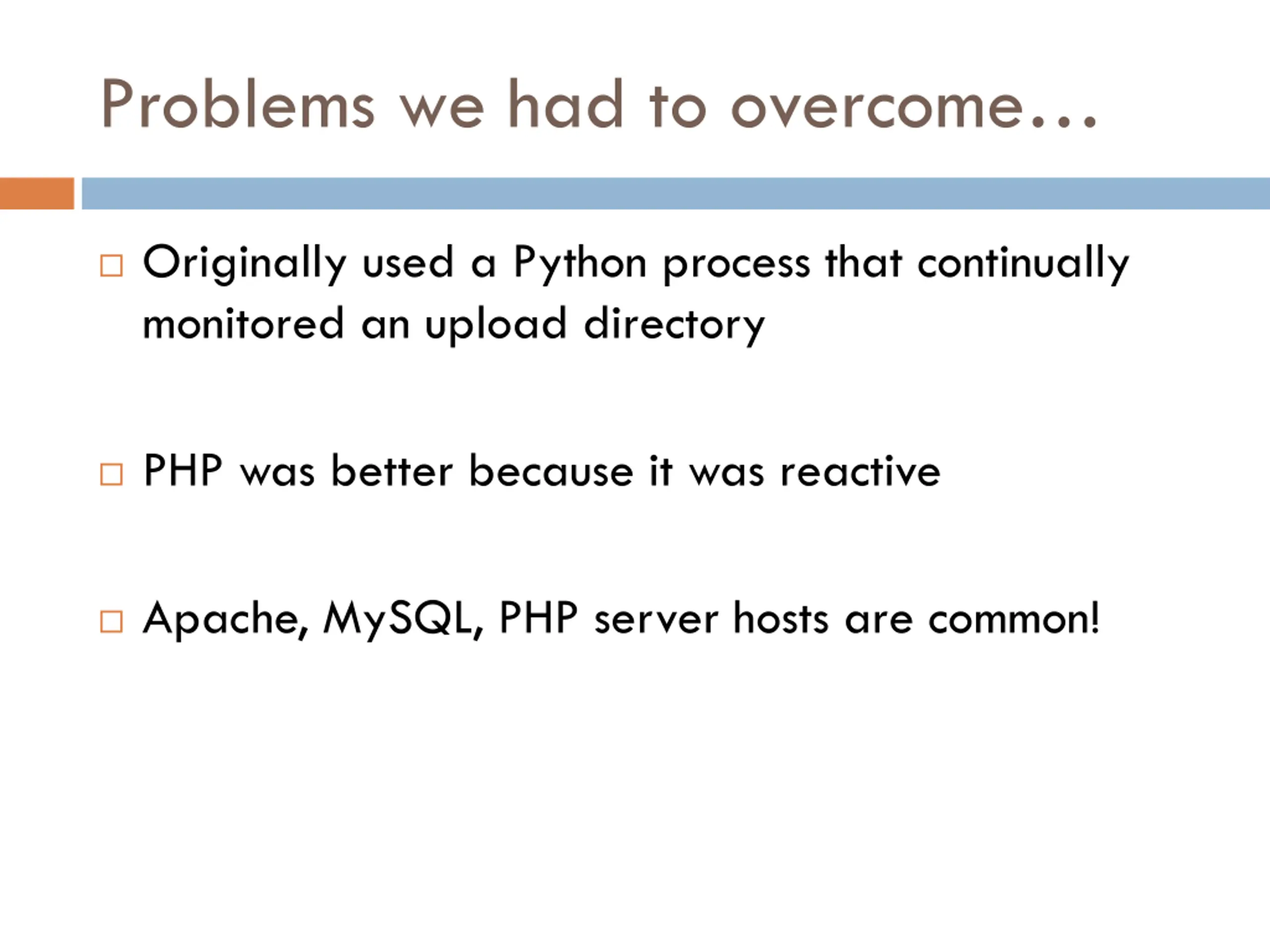 Problems we had to overcome…

□ Originally used a Python process that continually monitored an upload directory

□ PHP was better because it was reactive

□ Apache, MySQL, PHP server hosts are common!